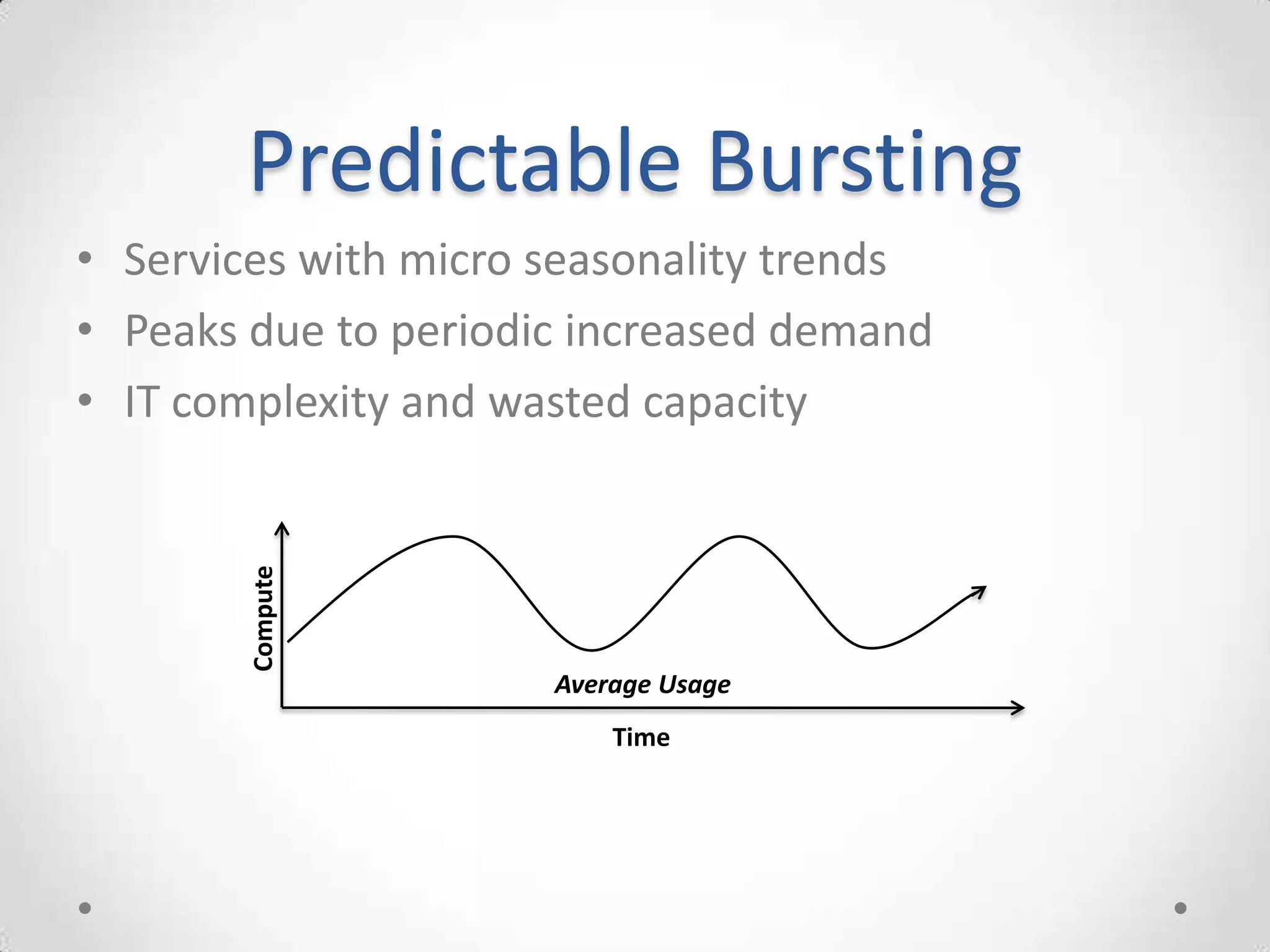 Predictable Bursting

• Services with micro seasonality trends
• Peaks due to periodic increased demand
• IT complexity and wasted capacity

Compute
Average Usage
Time